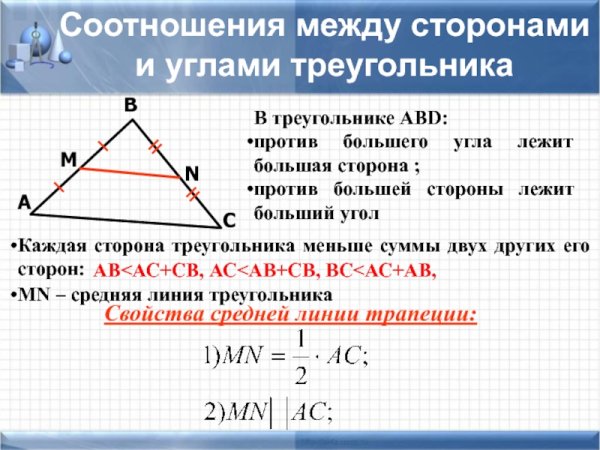 Соотношения между сторонами и углами треугольника

B
M
N
A
C

В треугольнике ABD:
•против большего угла лежит большая сторона ;
•против большей стороны лежит больший угол

•Каждая сторона треугольника меньше суммы двух других его сторон: AB<AC+CB, AC<AB+CB, BC<AC+AB,
•MN – средняя линия треугольника

Свойства средней линии трапеции:

$1) MN = \frac{1}{2} \cdot AC;$

$2) MN \| AC;$